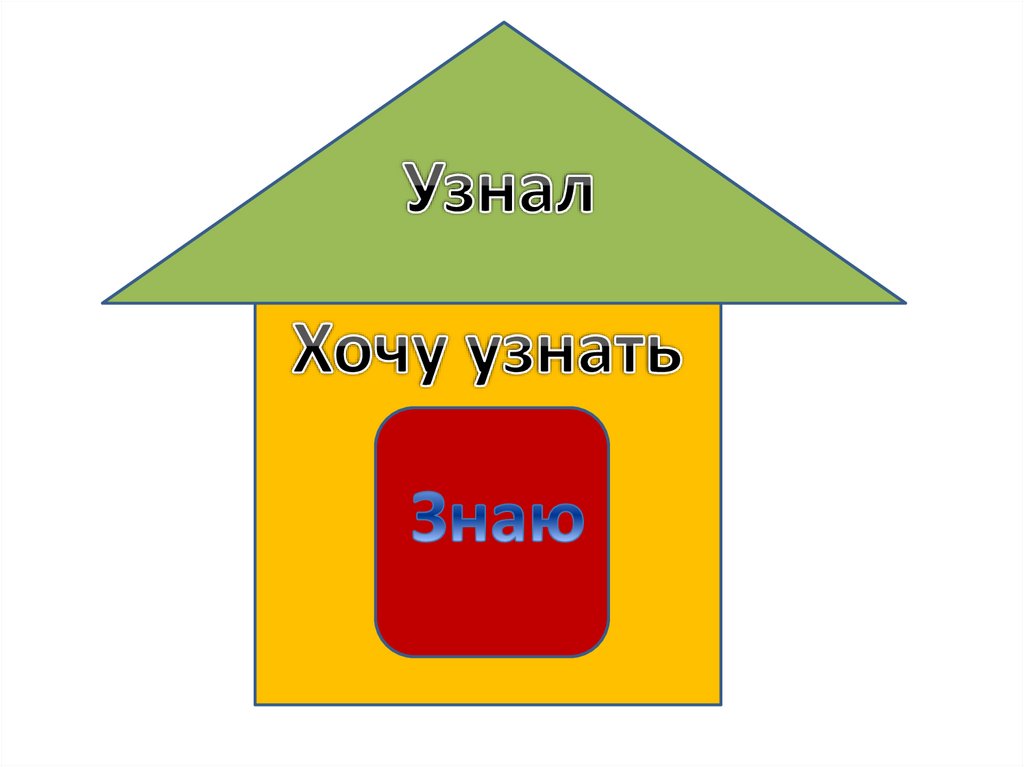 Узнал

Хочу узнать

Знаю